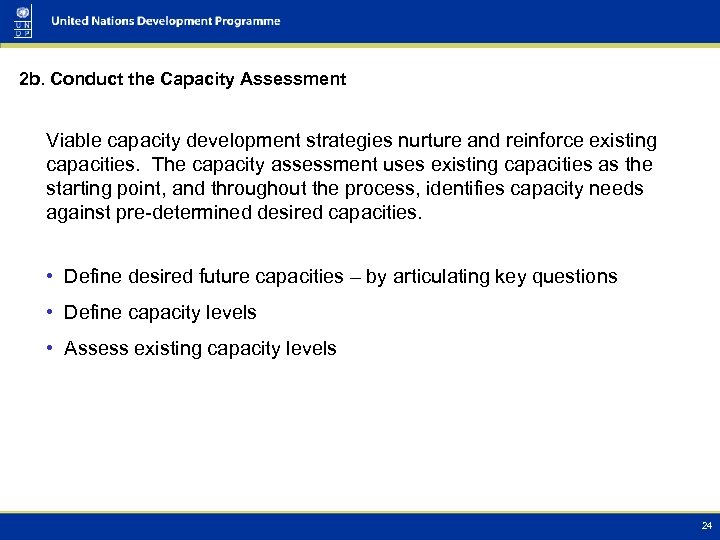 U N D P

United Nations Development Programme

2b. Conduct the Capacity Assessment

Viable capacity development strategies nurture and reinforce existing capacities. The capacity assessment uses existing capacities as the starting point, and throughout the process, identifies capacity needs against pre-determined desired capacities.

• Define desired future capacities – by articulating key questions
• Define capacity levels
• Assess existing capacity levels

24